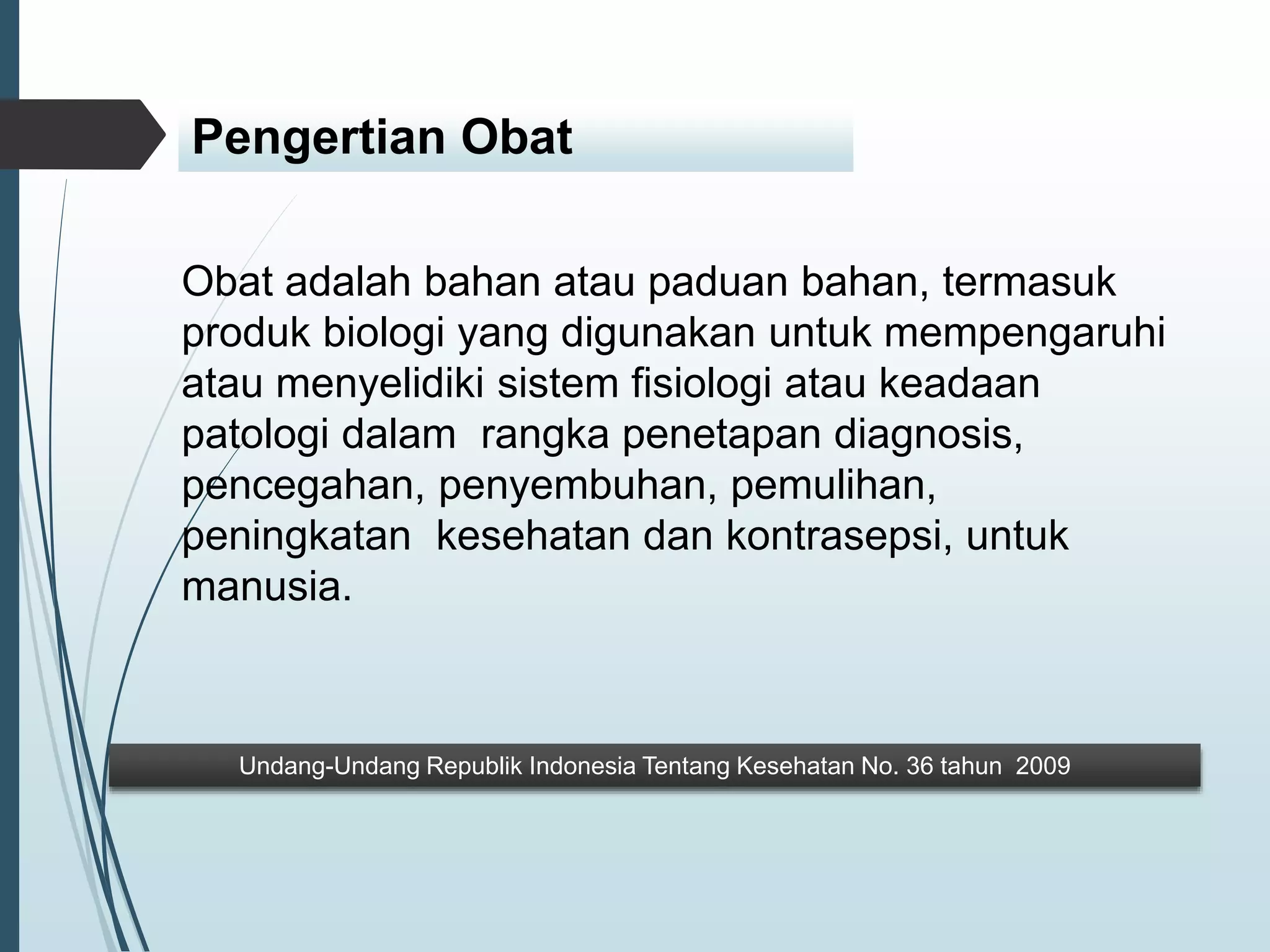 Pengertian Obat

Obat adalah bahan atau paduan bahan, termasuk produk biologi yang digunakan untuk mempengaruhi atau menyelidiki sistem fisiologi atau keadaan patologi dalam rangka penetapan diagnosis, pencegahan, penyembuhan, pemulihan, peningkatan kesehatan dan kontrasepsi, untuk manusia.

Undang-Undang Republik Indonesia Tentang Kesehatan No. 36 tahun 2009